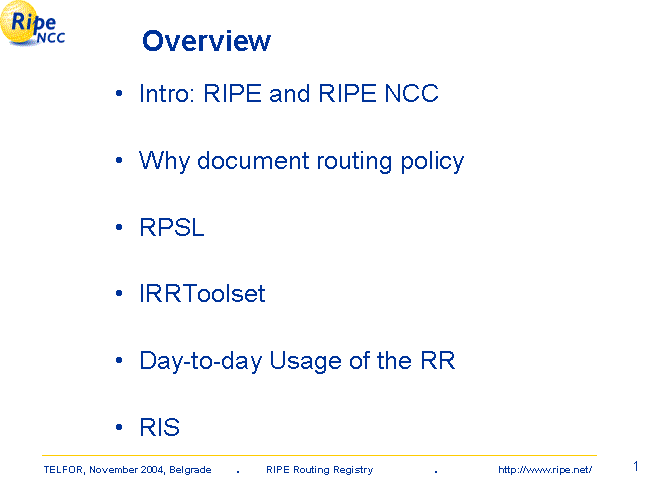 Ripe NCC

Overview

• Intro: RIPE and RIPE NCC

• Why document routing policy

• RPSL

• IRRToolset

• Day-to-day Usage of the RR

• RIS

TELFOR, November 2004, Belgrade . RIPE Routing Registry . http://www.ripe.net/ 1